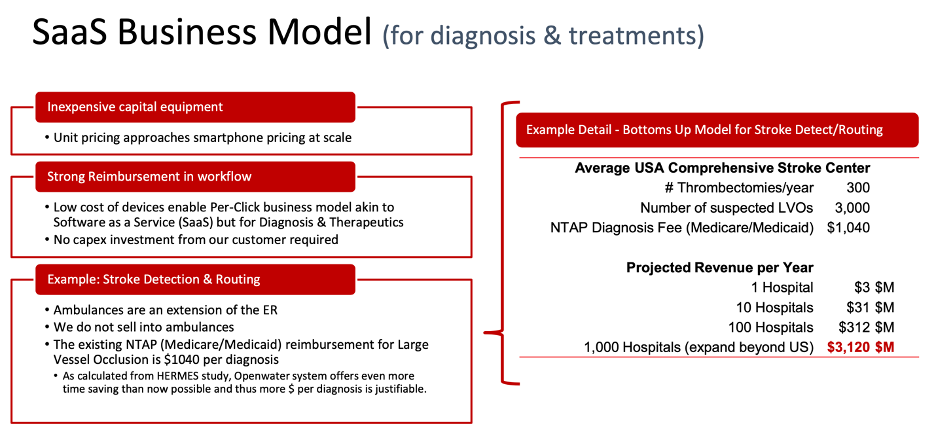 SaaS Business Model (for diagnosis & treatments)

Inexpensive capital equipment

• Unit pricing approaches smartphone pricing at scale

Strong Reimbursement in workflow

• Low cost of devices enable Per-Click business model akin to Software as a Service (SaaS) but for Diagnosis & Therapeutics
• No capex investment from our customer required

Example: Stroke Detection & Routing

• Ambulances are an extension of the ER
• We do not sell into ambulances
• The existing NTAP (Medicare/Medicaid) reimbursement for Large Vessel Occlusion is $1040 per diagnosis
• As calculated from HERMES study, Openwater system offers even more time saving than now possible and thus more $ per diagnosis is justifiable.

Example Detail - Bottoms Up Model for Stroke Detect/Routing

| Average USA Comprehensive Stroke Center | |
|---|---|
| # Thrombectomies/year | 300 |
| Number of suspected LVOs | 3,000 |
| NTAP Diagnosis Fee (Medicare/Medicaid) | $1,040 |

| Projected Revenue per Year | |
|---|---|
| 1 Hospital | $3 $M |
| 10 Hospitals | $31 $M |
| 100 Hospitals | $312 $M |
| 1,000 Hospitals (expand beyond US) | $3,120 $M |